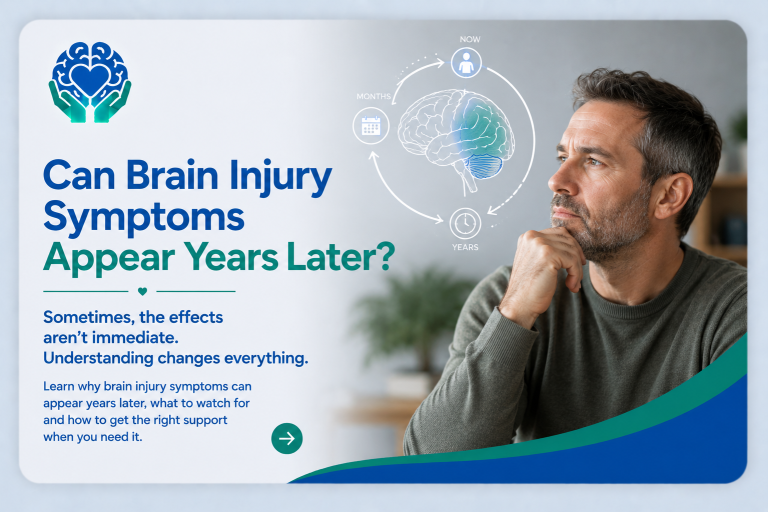 NOW

MONTHS

YEARS

Can Brain Injury Symptoms Appear Years Later?

Sometimes, the effects aren't immediate. Understanding changes everything.

Learn why brain injury symptoms can appear years later, what to watch for and how to get the right support when you need it.